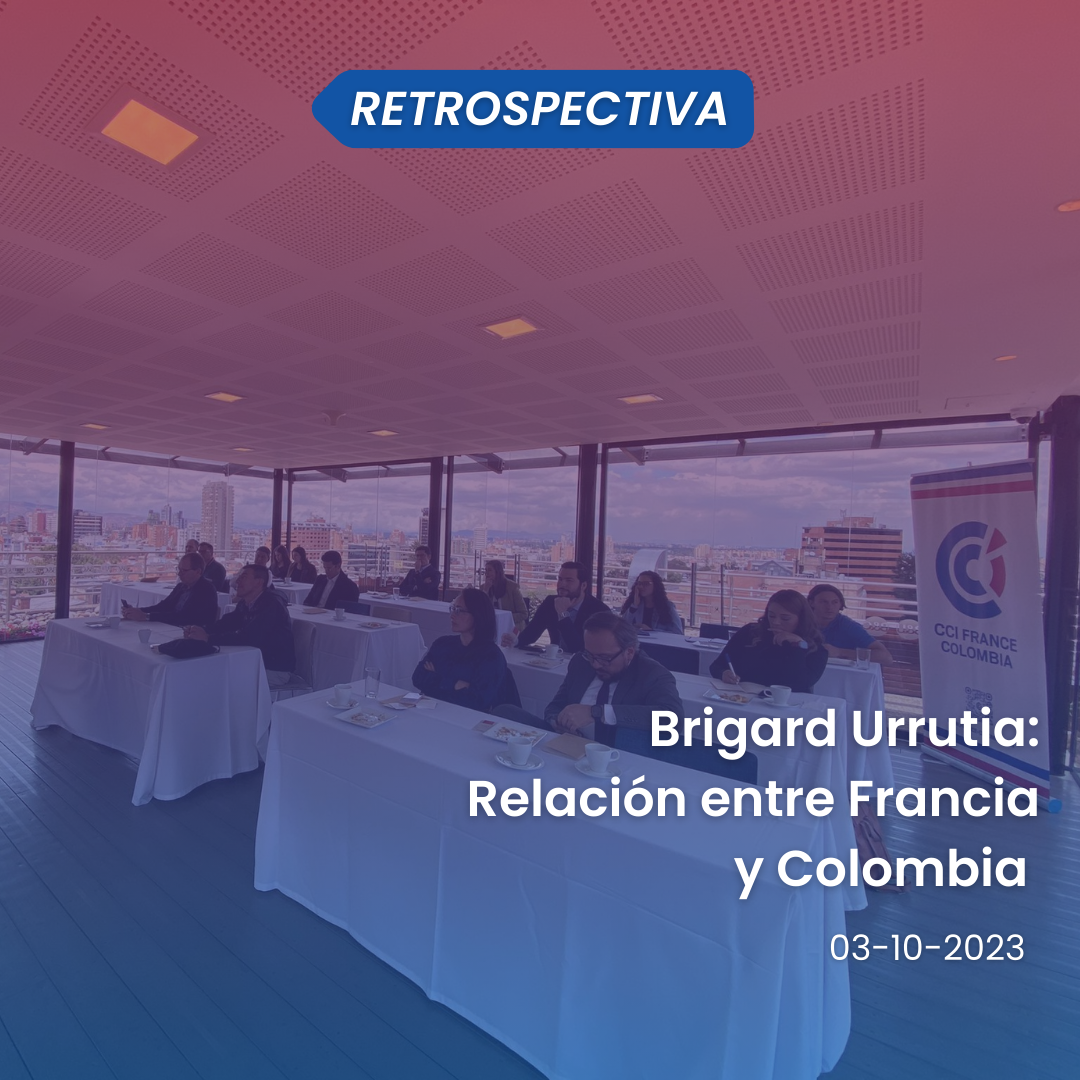 RETROSPECTIVA

CCI FRANCE COLOMBIA

Brigard Urrutia: Relación entre Francia y Colombia

03-10-2023